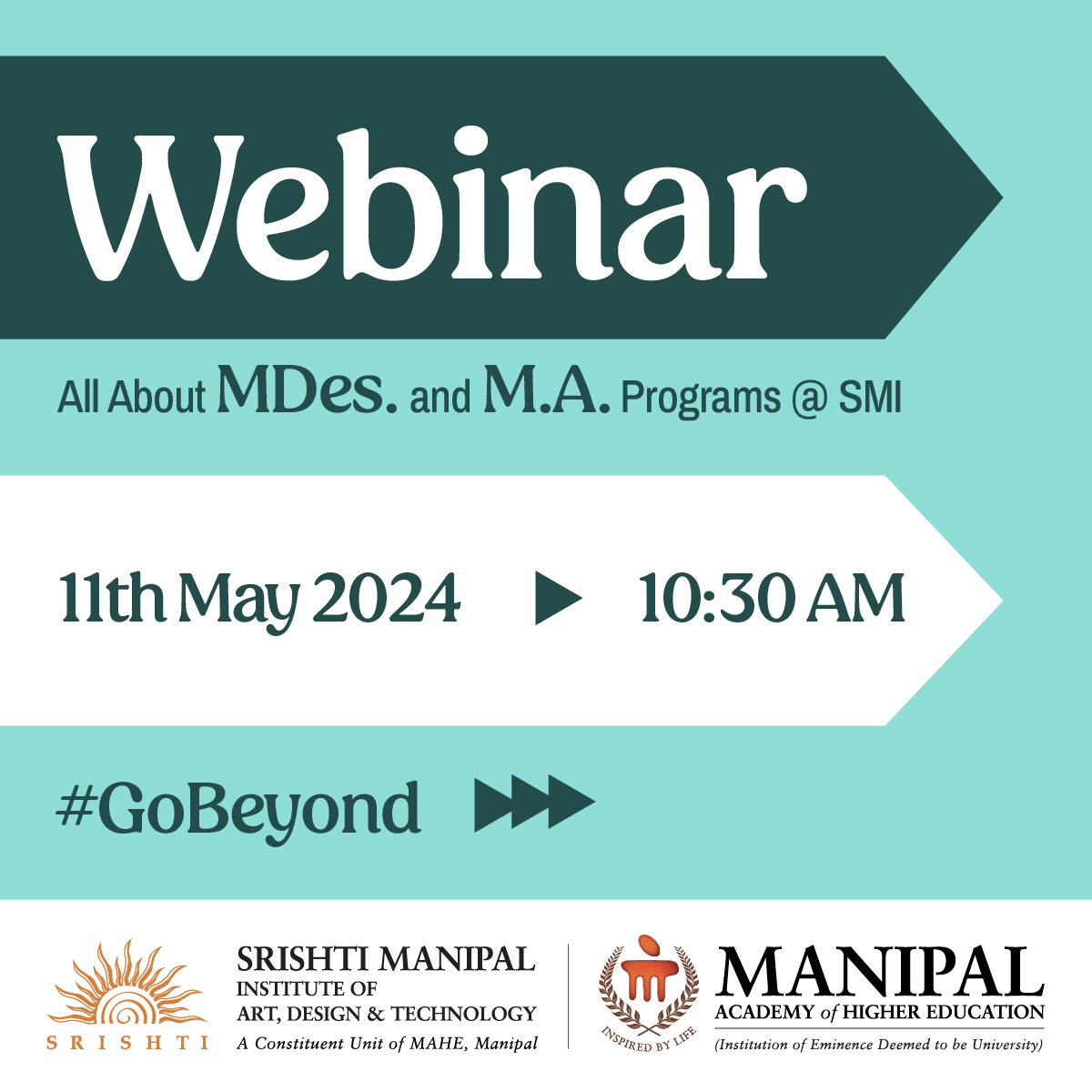 Webinar

All About MDes. and M.A. Programs @ SMI

11th May 2024 10:30 AM

#GoBeyond

SRISHTI

SRISHTI MANIPAL
INSTITUTE OF
ART, DESIGN & TECHNOLOGY
A Constituent Unit of MAHE, Manipal

INSPIRED BY LIFE

MANIPAL
ACADEMY of HIGHER EDUCATION
(Institution of Eminence Deemed to be University)